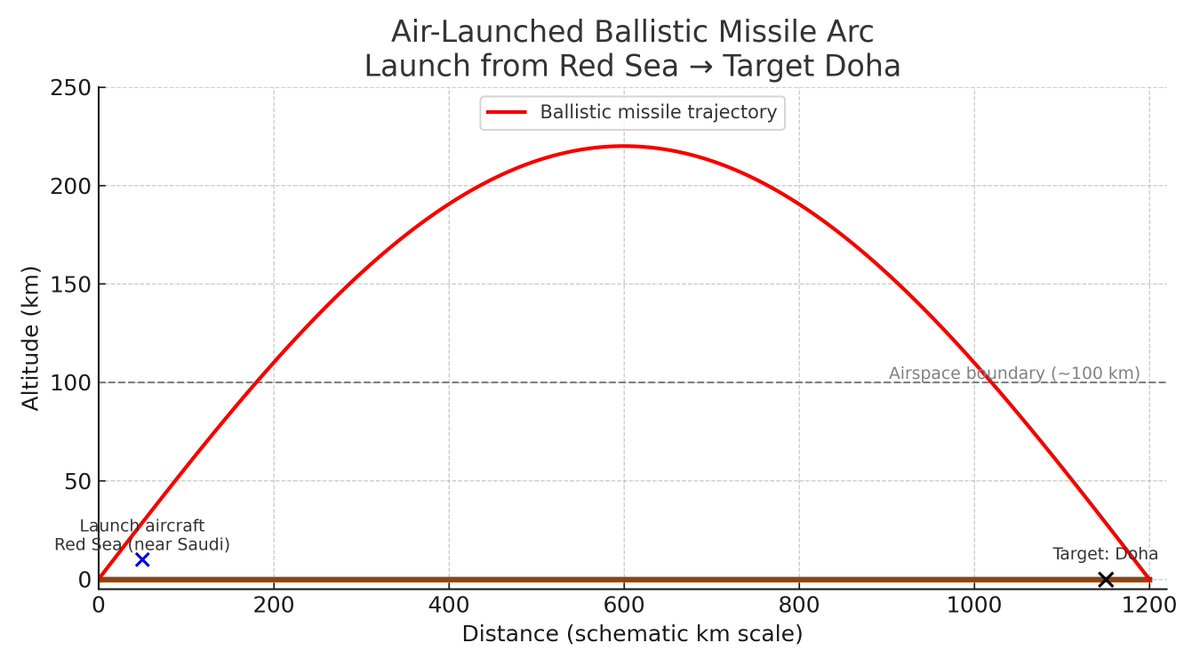 Air-Launched Ballistic Missile Arc
Launch from Red Sea → Target Doha

Ballistic missile trajectory

Altitude (km)

250
200
150
100
50
0

Airspace boundary (~100 km)

Launch aircraft
Red Sea (near Saudi)

Target: Doha

0 200 400 600 800 1000 1200

Distance (schematic km scale)